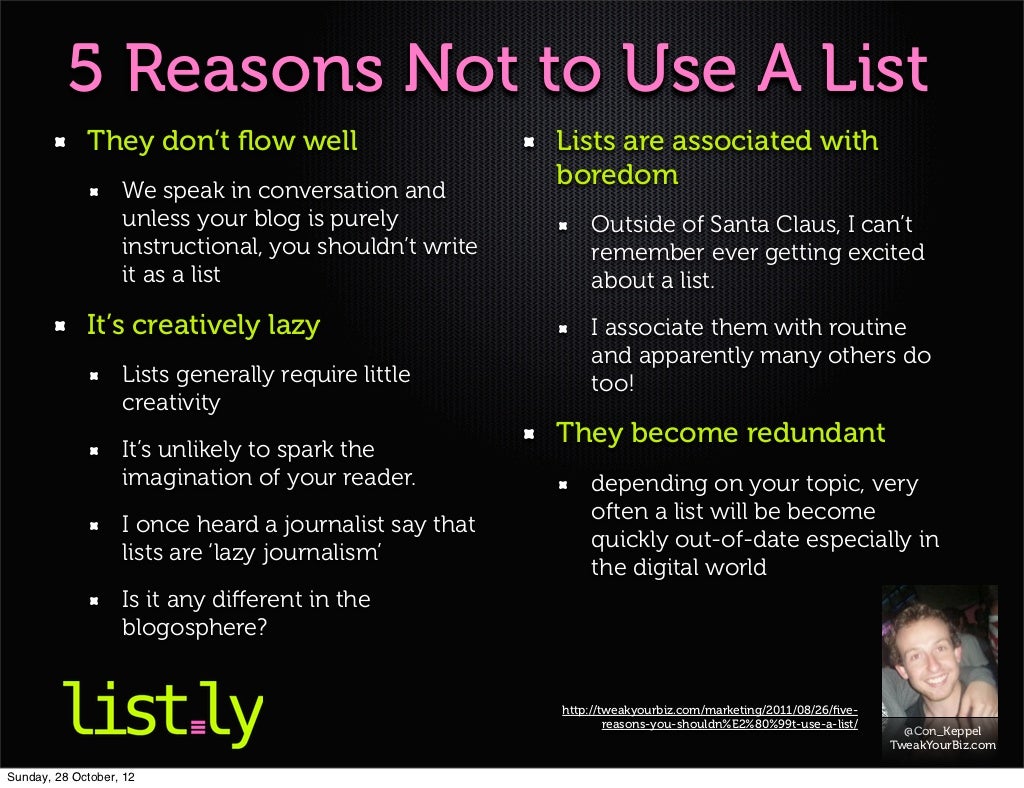 5 Reasons Not to Use A List

They don't flow well

We speak in conversation and unless your blog is purely instructional, you shouldn't write it as a list

It's creatively lazy

Lists generally require little creativity

It's unlikely to spark the imagination of your reader.

I once heard a journalist say that lists are 'lazy journalism'

Is it any different in the blogosphere?

Lists are associated with boredom

Outside of Santa Claus, I can't remember ever getting excited about a list.

I associate them with routine and apparently many others do too!

They become redundant

depending on your topic, very often a list will be become quickly out-of-date especially in the digital world

list.ly

http://tweakyourbiz.com/marketing/2011/08/26/five-reasons-you-shouldn%E2%80%99t-use-a-list/

@Con_Keppel
TweakYourBiz.com

Sunday, 28 October, 12